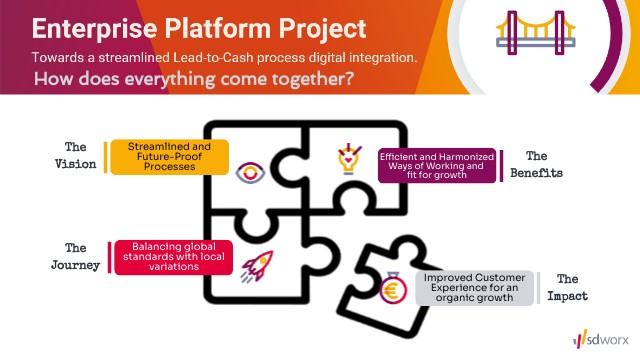 Enterprise Platform Project

Towards a streamlined Lead-to-Cash process digital integration.

How does everything come together?

The Vision

Streamlined and Future-Proof Processes

Efficient and Harmonized Ways of Working and fit for growth

The Benefits

The Journey

Balancing global standards with local variations

Improved Customer Experience for an organic growth

The Impact

sdworx